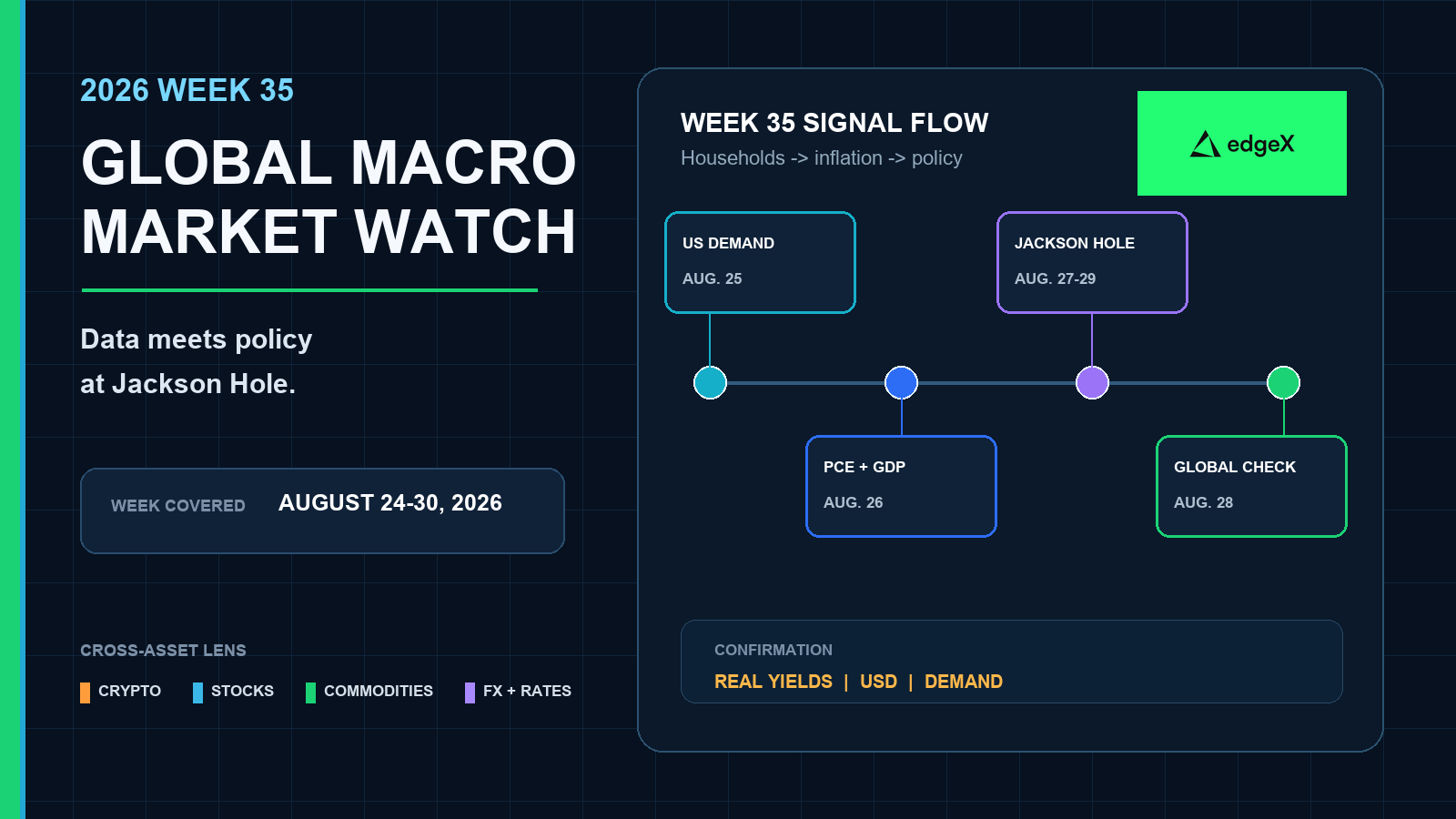 2026 WEEK 35

GLOBAL MACRO MARKET WATCH

Data meets policy at Jackson Hole.

WEEK COVERED AUGUST 24-30, 2026

CROSS-ASSET LENS

CRYPTO STOCKS COMMODITIES FX + RATES

WEEK 35 SIGNAL FLOW

Households -> inflation -> policy

edgeX

US DEMAND
AUG. 25

JACKSON HOLE
AUG. 27-29

PCE + GDP
AUG. 26

GLOBAL CHECK
AUG. 28

CONFIRMATION

REAL YIELDS | USD | DEMAND